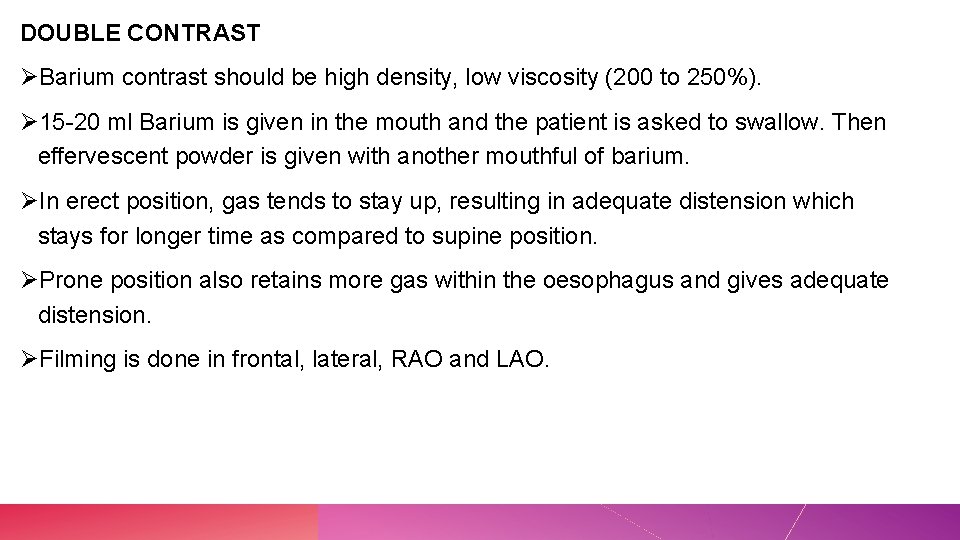 DOUBLE CONTRAST

➢Barium contrast should be high density, low viscosity (200 to 250%).

➢15-20 ml Barium is given in the mouth and the patient is asked to swallow. Then effervescent powder is given with another mouthful of barium.

➢In erect position, gas tends to stay up, resulting in adequate distension which stays for longer time as compared to supine position.

➢Prone position also retains more gas within the oesophagus and gives adequate distension.

➢Filming is done in frontal, lateral, RAO and LAO.